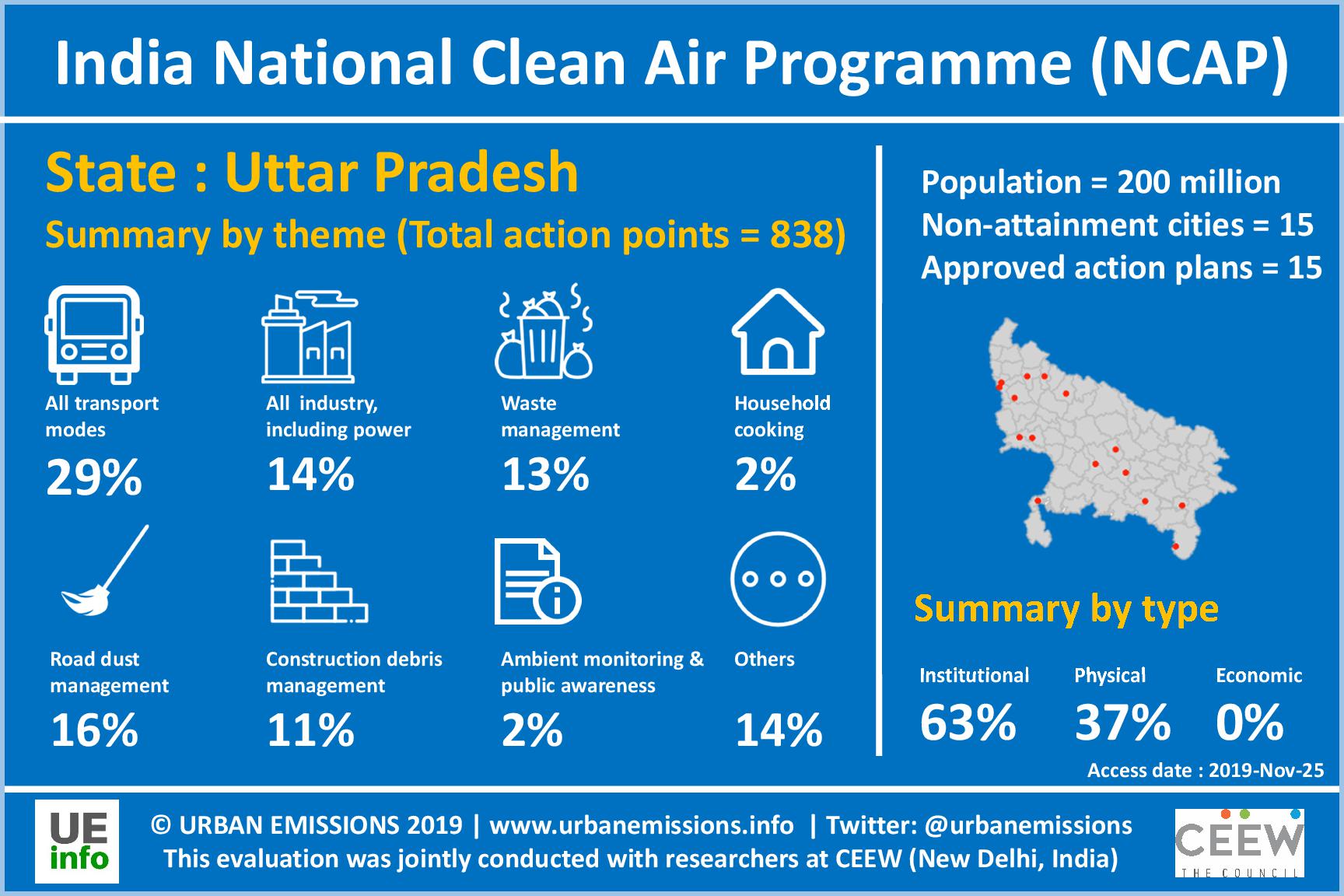 India National Clean Air Programme (NCAP)

State : Uttar Pradesh

Summary by theme (Total action points = 838)

All transport modes
29%

All industry, including power
14%

Waste management
13%

Household cooking
2%

Road dust management
16%

Construction debris management
11%

Ambient monitoring & public awareness
2%

Others
14%

Population = 200 million
Non-attainment cities = 15
Approved action plans = 15

Summary by type

Institutional
63%

Physical
37%

Economic
0%

Access date : 2019-Nov-25

UE info

© URBAN EMISSIONS 2019 | www.urbanemissions.info | Twitter: @urbanemissions
This evaluation was jointly conducted with researchers at CEEW (New Delhi, India)

CEEW
THE COUNCIL